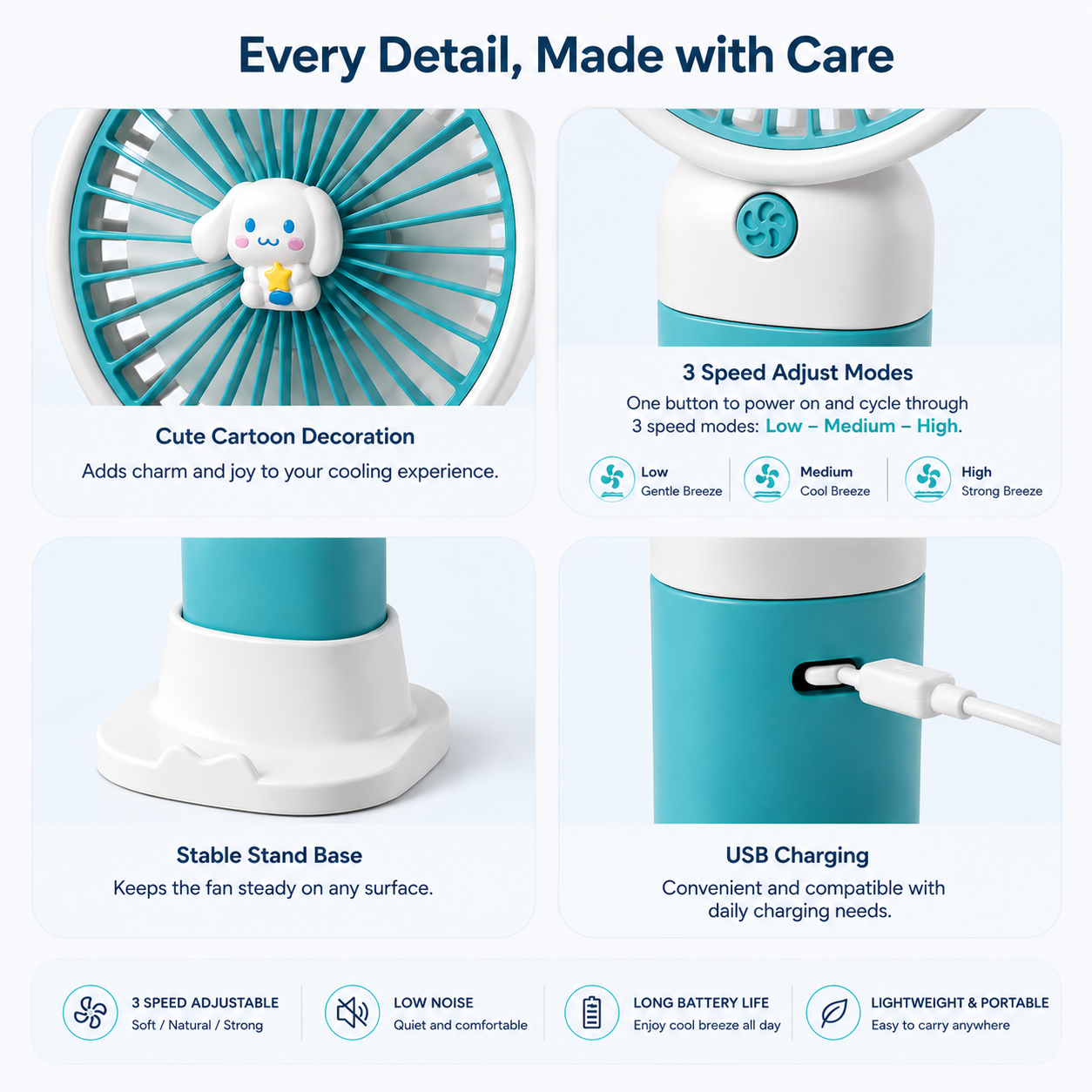 Every Detail, Made with Care

Cute Cartoon Decoration
Adds charm and joy to your cooling experience.

3 Speed Adjust Modes
One button to power on and cycle through 3 speed modes: Low – Medium – High.

Low
Gentle Breeze

Medium
Cool Breeze

High
Strong Breeze

Stable Stand Base
Keeps the fan steady on any surface.

USB Charging
Convenient and compatible with daily charging needs.

3 SPEED ADJUSTABLE
Soft / Natural / Strong

LOW NOISE
Quiet and comfortable

LONG BATTERY LIFE
Enjoy cool breeze all day

LIGHTWEIGHT & PORTABLE
Easy to carry anywhere